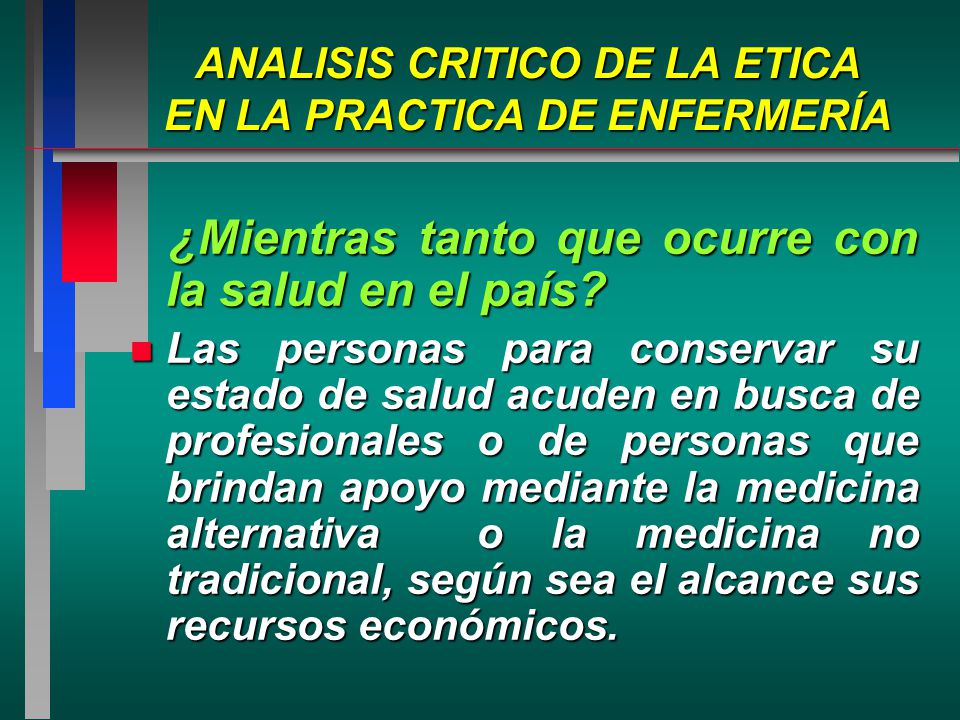 ANALISIS CRITICO DE LA ETICA EN LA PRACTICA DE ENFERMERÍA

¿Mientras tanto que ocurre con la salud en el país?

Las personas para conservar su estado de salud acuden en busca de profesionales o de personas que brindan apoyo mediante la medicina alternativa o la medicina no tradicional, según sea el alcance sus recursos económicos.